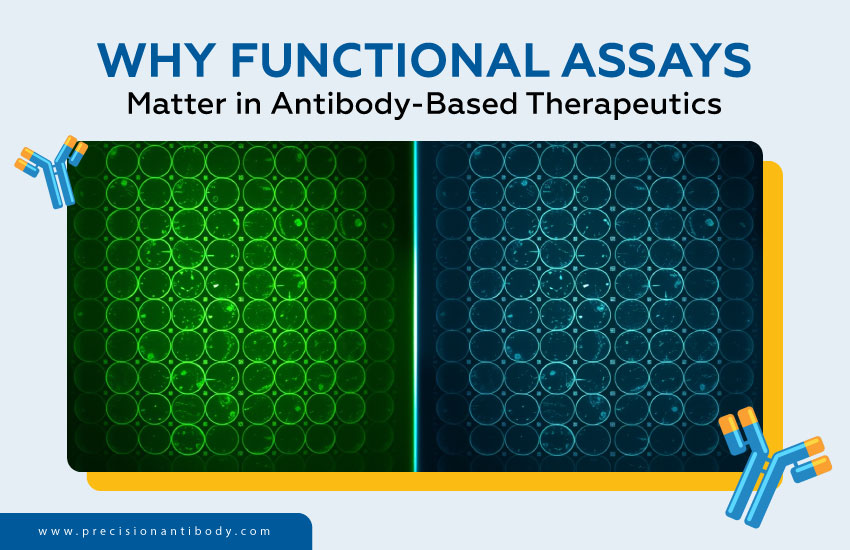 WHY FUNCTIONAL ASSAYS
Matter in Antibody-Based Therapeutics

www.precisionantibody.com